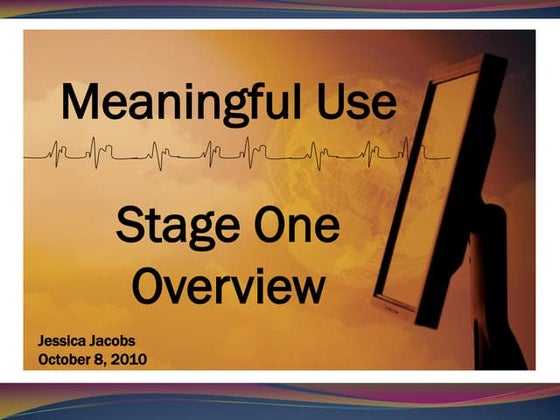 Meaningful Use

Stage One Overview

Jessica Jacobs
October 8, 2010